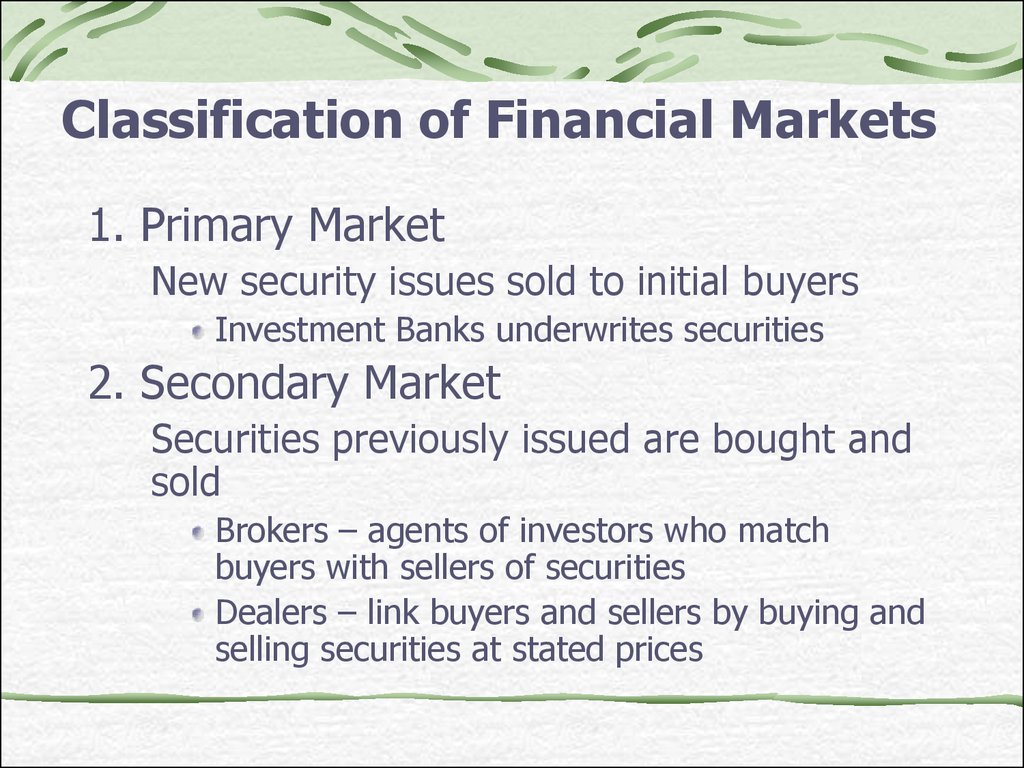 Classification of Financial Markets

1. Primary Market

New security issues sold to initial buyers

Investment Banks underwrites securities

2. Secondary Market

Securities previously issued are bought and sold

Brokers – agents of investors who match buyers with sellers of securities

Dealers – link buyers and sellers by buying and selling securities at stated prices